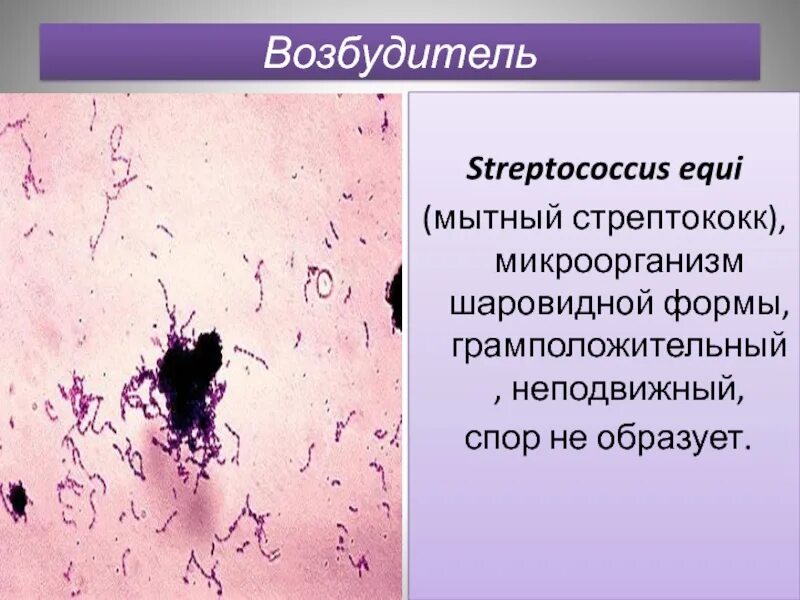 Возбудитель

Streptococcus equi (мытный стрептококк), микроорганизм шаровидной формы, грамположительный , неподвижный, спор не образует.